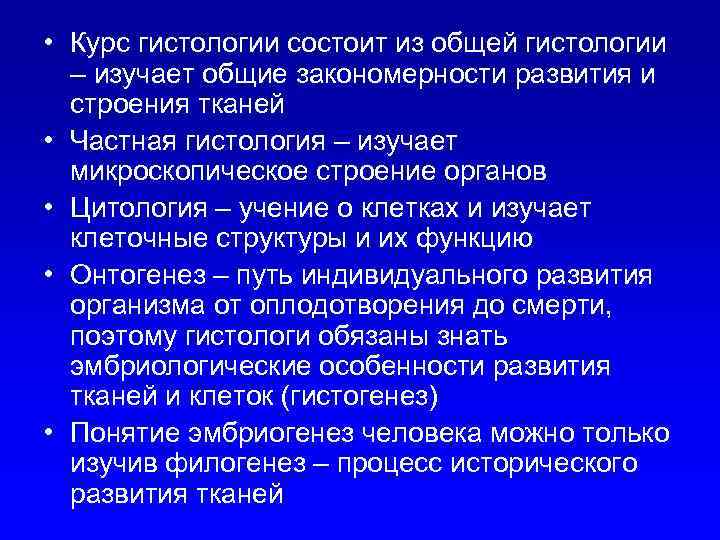 • Курс гистологии состоит из общей гистологии – изучает общие закономерности развития и строения тканей

• Частная гистология – изучает микроскопическое строение органов

• Цитология – учение о клетках и изучает клеточные структуры и их функцию

• Онтогенез – путь индивидуального развития организма от оплодотворения до смерти, поэтому гистологи обязаны знать эмбриологические особенности развития тканей и клеток (гистогенез)

• Понятие эмбриогенез человека можно только изучив филогенез – процесс исторического развития тканей